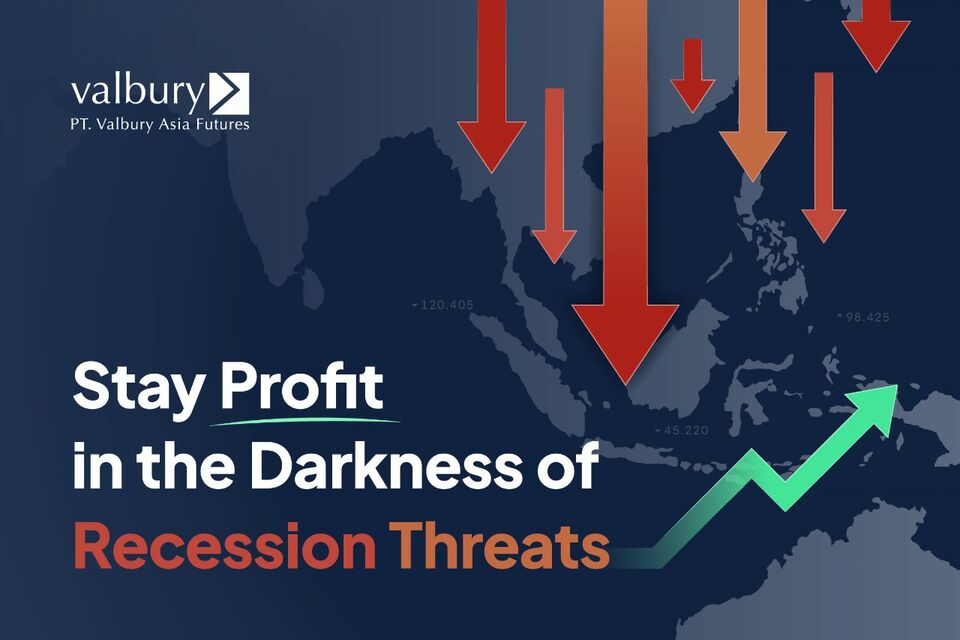 valbury
PT. Valbury Asia Futures

120.405

98.425

45.220

Stay Profit in the Darkness of Recession Threats